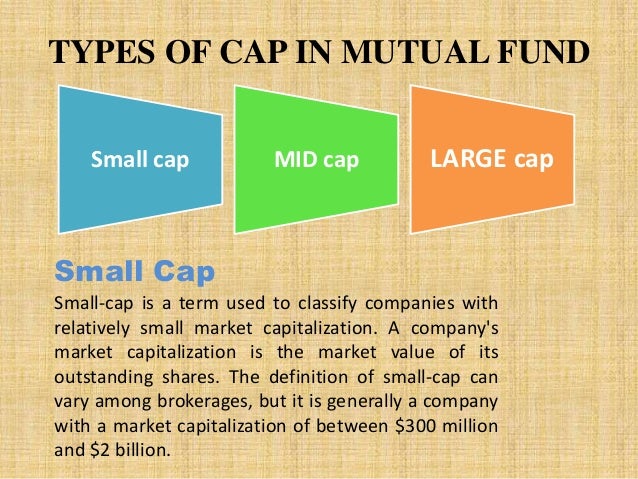 TYPES OF CAP IN MUTUAL FUND

Small cap

MID cap

LARGE cap

Small Cap

Small-cap is a term used to classify companies with relatively small market capitalization. A company's market capitalization is the market value of its outstanding shares. The definition of small-cap can vary among brokerages, but it is generally a company with a market capitalization of between \$300 million and \$2 billion.